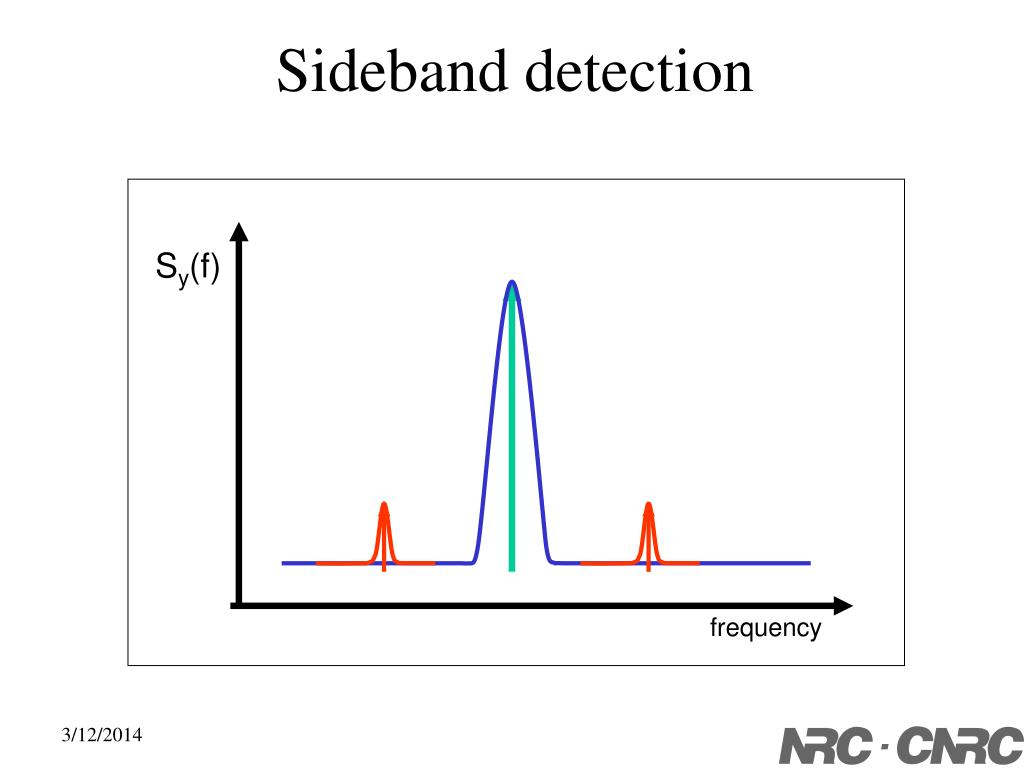 Sideband detection

$S_y(f)$

frequency

3/12/2014

NRC · CNRC